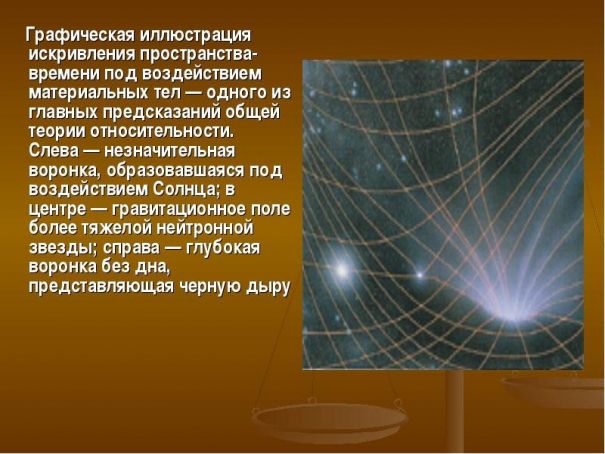 Графическая иллюстрация искривления пространства-времени под воздействием материальных тел — одного из главных предсказаний общей теории относительности. Слева — незначительная воронка, образовавшаяся под воздействием Солнца; в центре — гравитационное поле более тяжелой нейтронной звезды; справа — глубокая воронка без дна, представляющая черную дыру